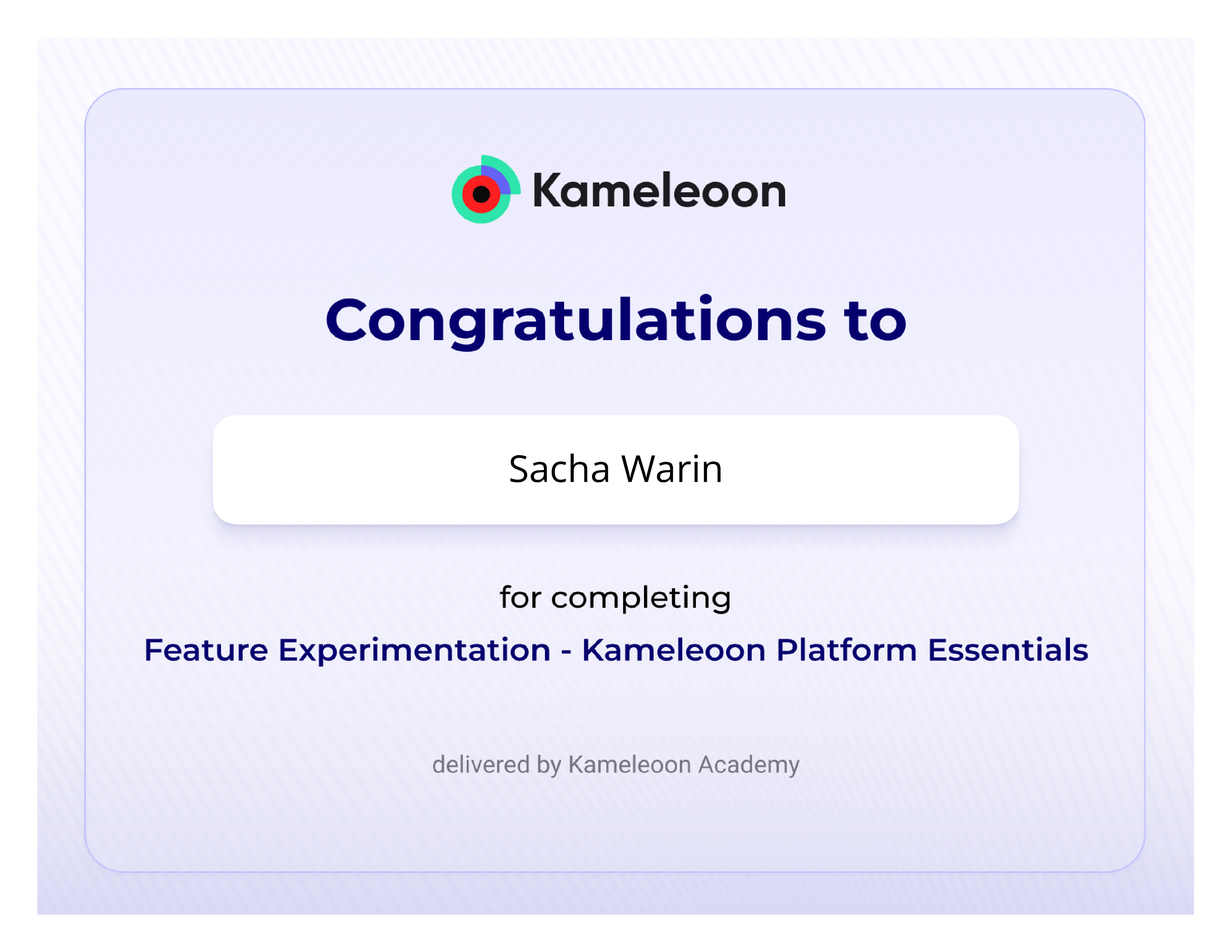 Kameleoon

Congratulations to

Sacha Warin

for completing

Feature Experimentation - Kameleoon Platform Essentials

delivered by Kameleoon Academy